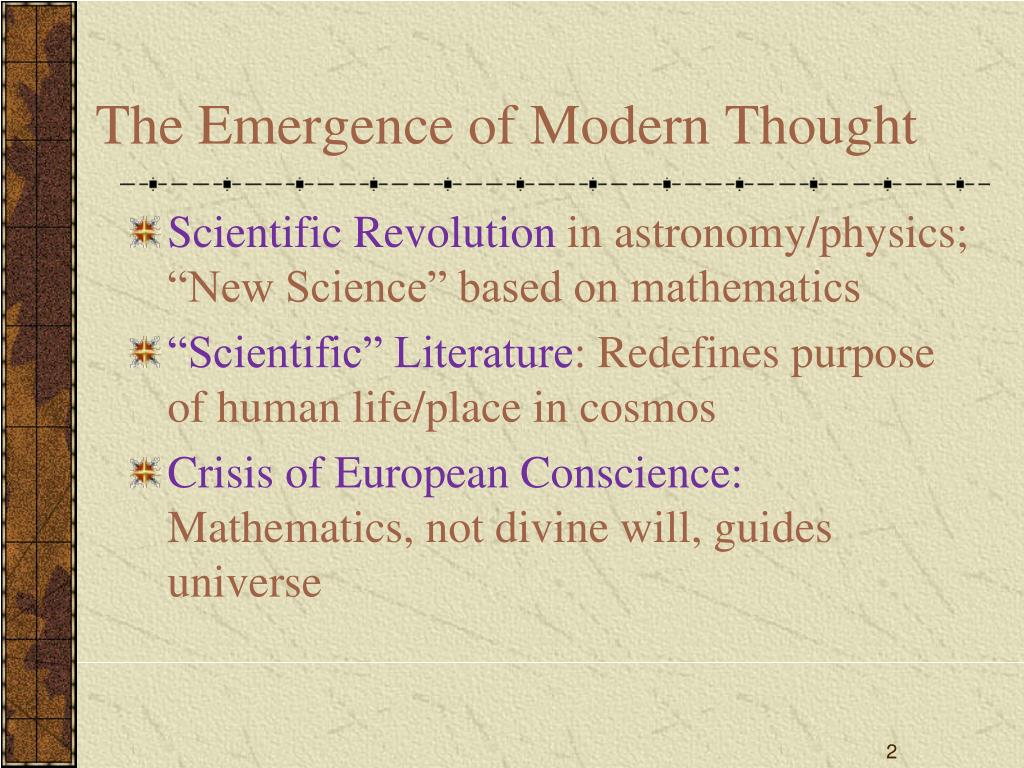 The Emergence of Modern Thought

Scientific Revolution in astronomy/physics; “New Science” based on mathematics

“Scientific” Literature: Redefines purpose of human life/place in cosmos

Crisis of European Conscience: Mathematics, not divine will, guides universe

2